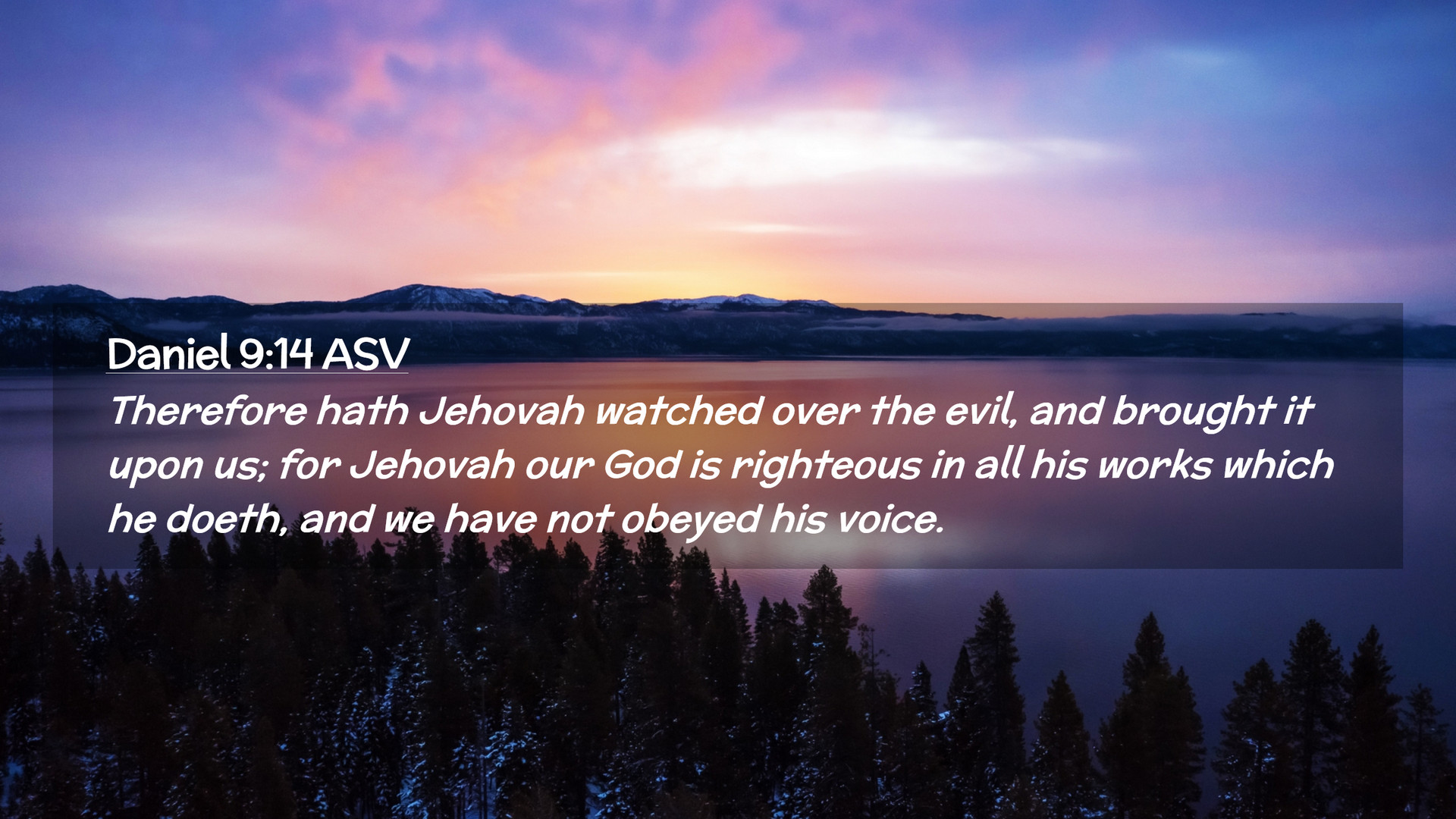 Daniel 9:14 ASV

Therefore hath Jehovah watched over the evil, and brought it upon us; for Jehovah our God is righteous in all his works which he doeth, and we have not obeyed his voice.